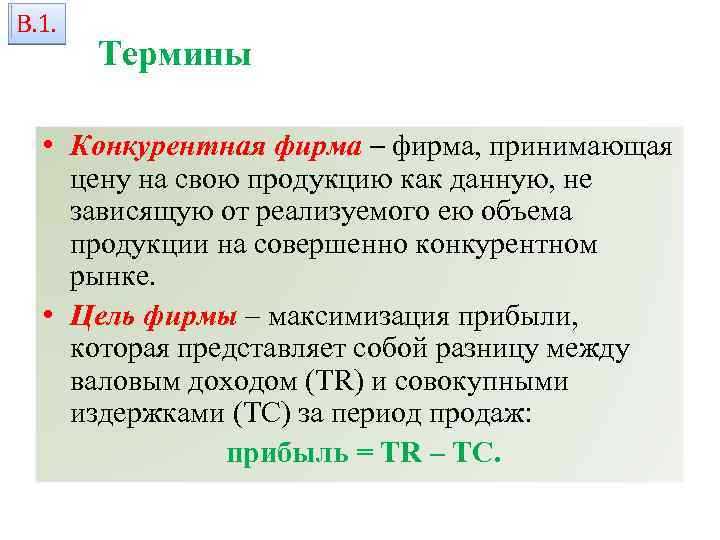 В.1.

Термины

• Конкурентная фирма – фирма, принимающая цену на свою продукцию как данную, не зависящую от реализуемого ею объема продукции на совершенно конкурентном рынке.

• Цель фирмы – максимизация прибыли, которая представляет собой разницу между валовым доходом (TR) и совокупными издержками (TC) за период продаж:

прибыль = TR – TC.